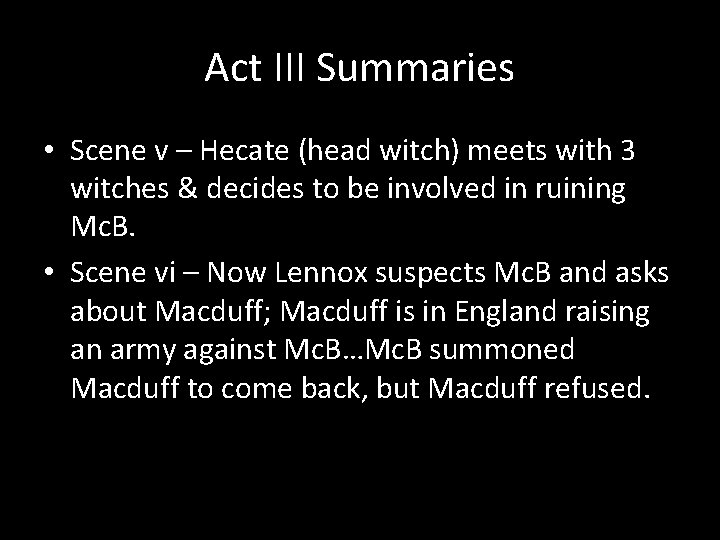 Act III Summaries

• Scene v – Hecate (head witch) meets with 3 witches & decides to be involved in ruining McB.

• Scene vi – Now Lennox suspects McB and asks about Macduff; Macduff is in England raising an army against McB…McB summoned Macduff to come back, but Macduff refused.